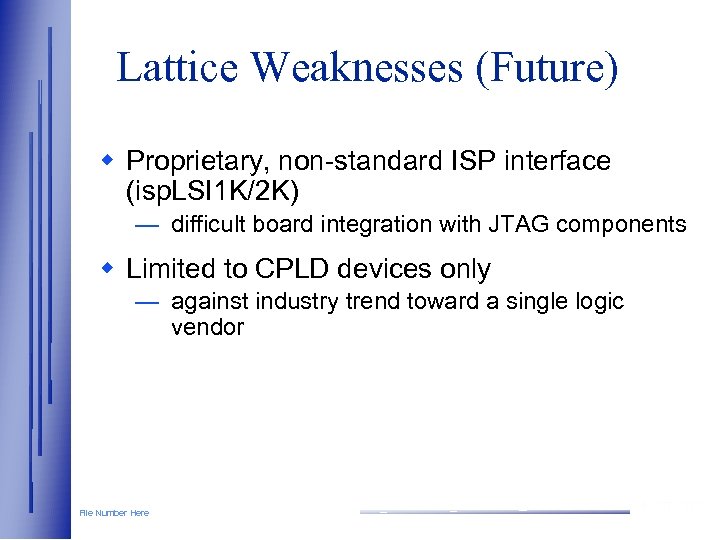 Lattice Weaknesses (Future)

◆ Proprietary, non-standard ISP interface (ispLSI1K/2K)

— difficult board integration with JTAG components

◆ Limited to CPLD devices only

— against industry trend toward a single logic vendor

File Number Here